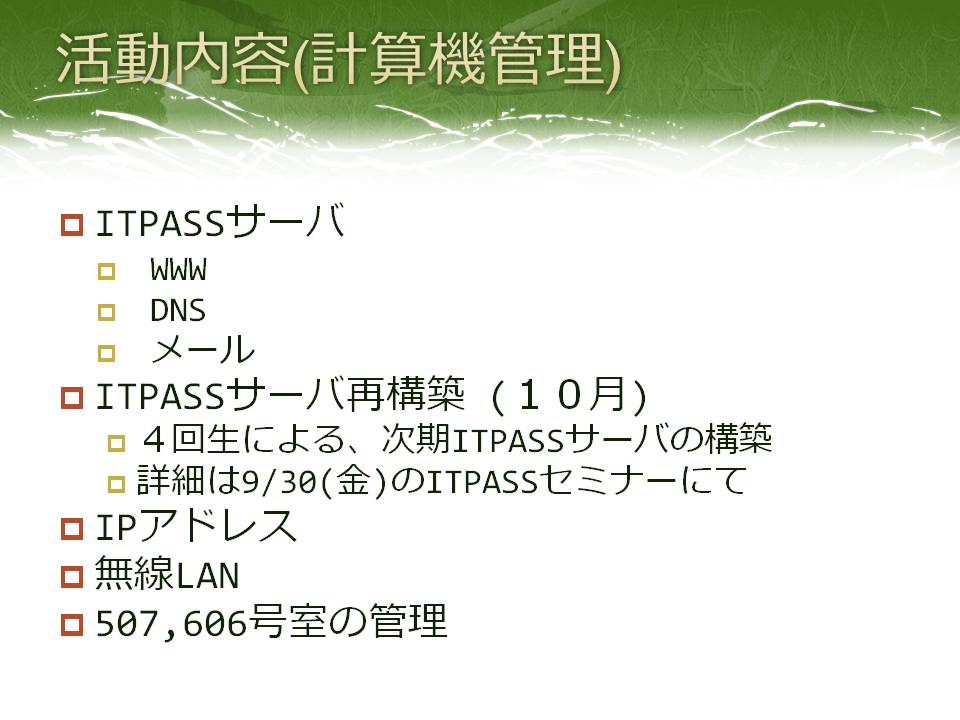 活動内容(計算機管理)

ITPASSサーバ

WWW

DNS

メール

ITPASSサーバ再構築 (１０月)

４回生による、次期ITPASSサーバの構築

詳細は9/30(金)のITPASSセミナーにて

IPアドレス

無線LAN

507,606号室の管理